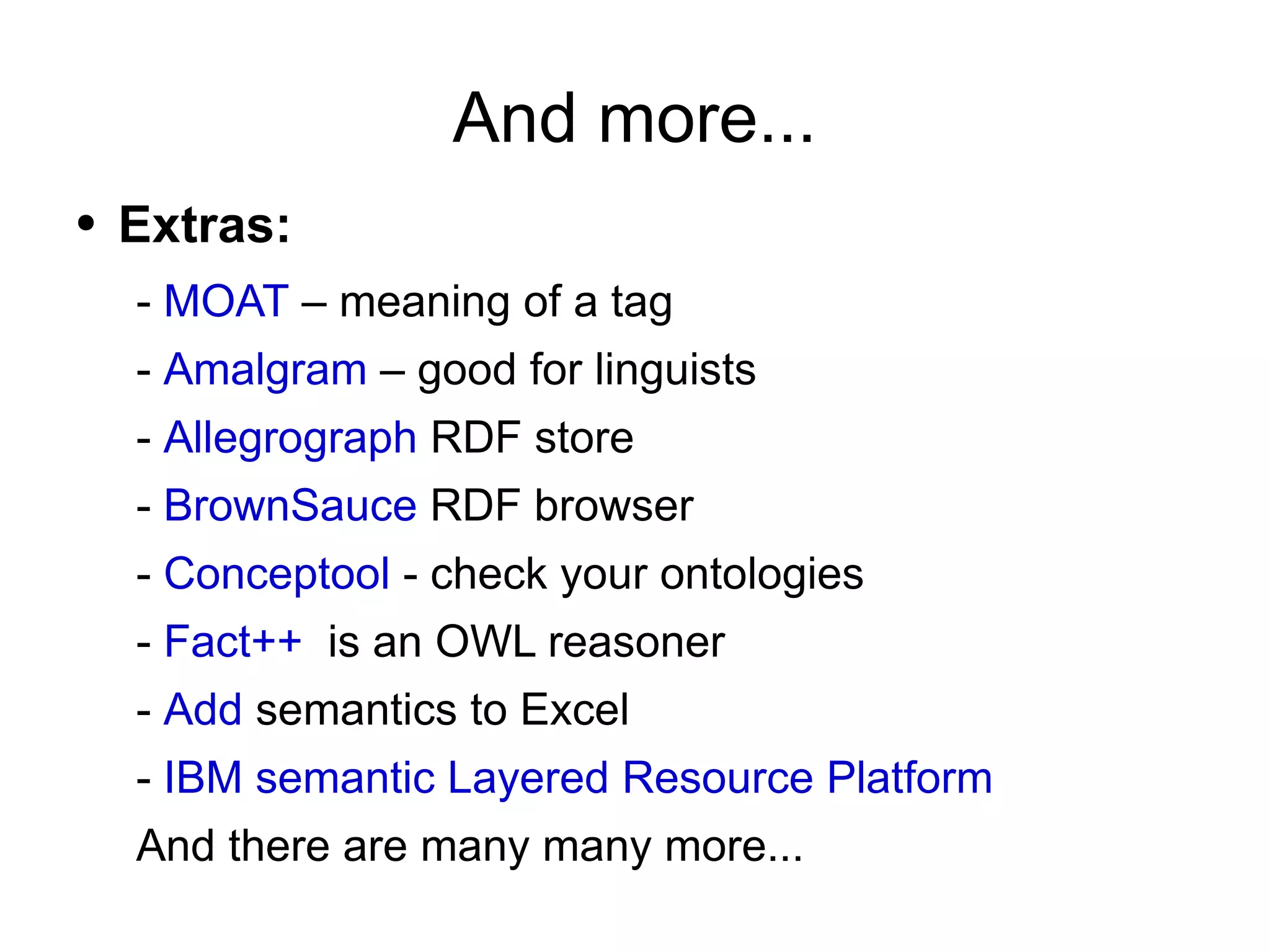 And more...

• **Extras:**

- MOAT – meaning of a tag
- Amalgram – good for linguists
- Allegrograph RDF store
- BrownSauce RDF browser
- Conceptool - check your ontologies
- Fact++ is an OWL reasoner
- Add semantics to Excel
- IBM semantic Layered Resource Platform

And there are many many more...